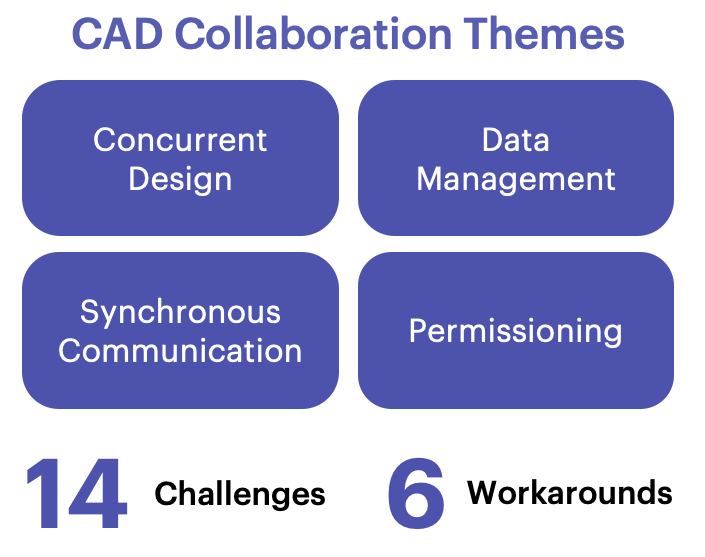 CAD Collaboration Themes

Concurrent Design

Data Management

Synchronous Communication

Permissioning

14 Challenges

6 Workarounds